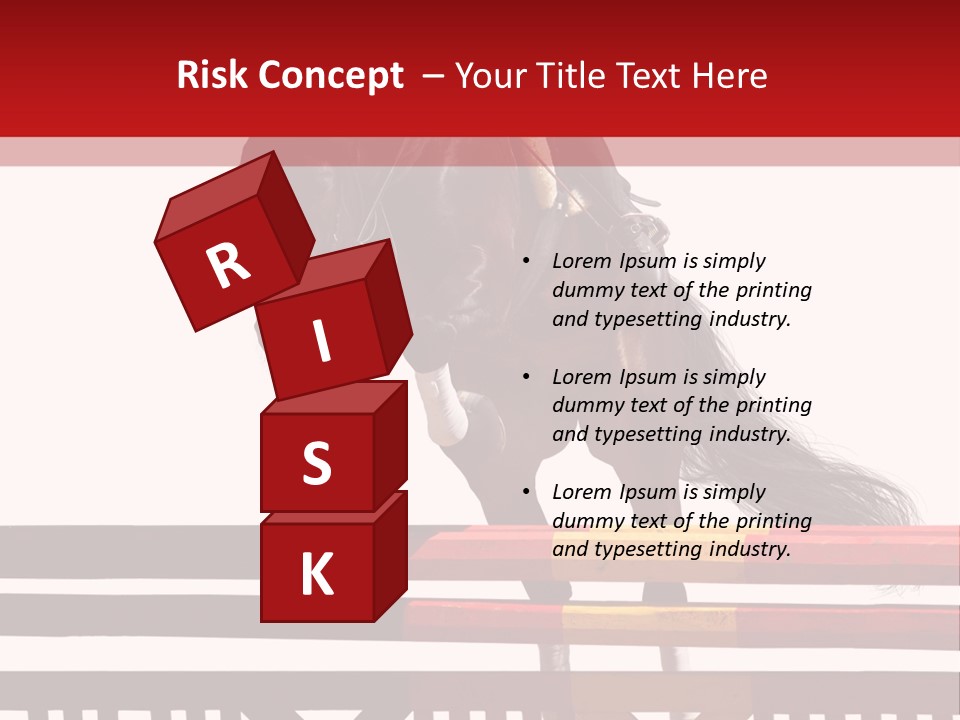 Risk Concept – Your Title Text Here

R
I
S
K

• Lorem Ipsum is simply dummy text of the printing and typesetting industry.

• Lorem Ipsum is simply dummy text of the printing and typesetting industry.

• Lorem Ipsum is simply dummy text of the printing and typesetting industry.